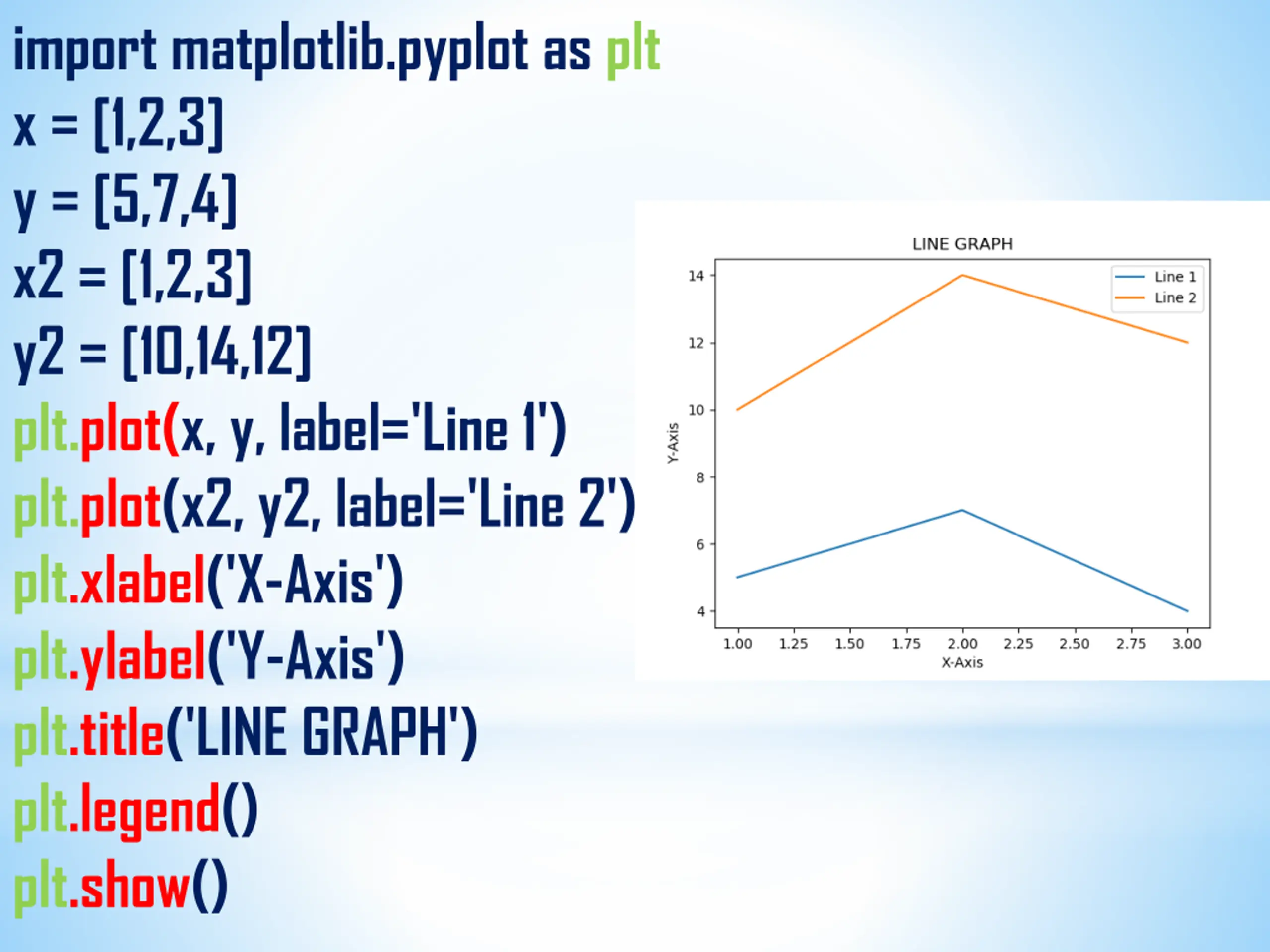 import matplotlib.pyplot as plt
x = [1,2,3]
y = [5,7,4]
x2 = [1,2,3]
y2 = [10,14,12]
plt.plot(x, y, label='Line 1')
plt.plot(x2, y2, label='Line 2')
plt.xlabel('X-Axis')
plt.ylabel('Y-Axis')
plt.title('LINE GRAPH')
plt.legend()
plt.show()

LINE GRAPH
Line 1
Line 2
14
12
10
8
6
4
Y-Axis
1.00 1.25 1.50 1.75 2.00 2.25 2.50 2.75 3.00
X-Axis